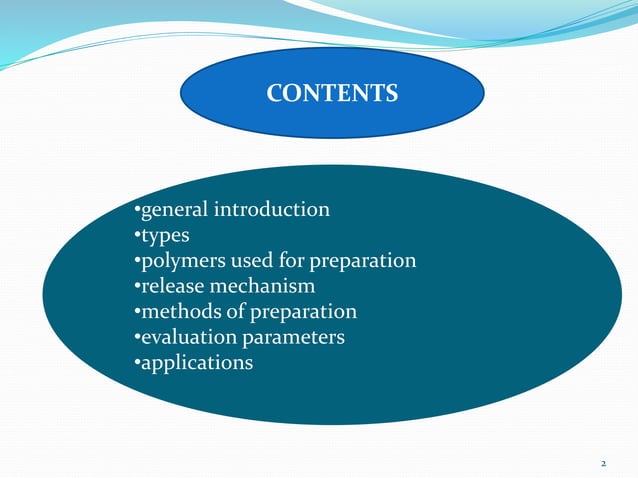 CONTENTS

•general introduction
•types
•polymers used for preparation
•release mechanism
•methods of preparation
•evaluation parameters
•applications

2